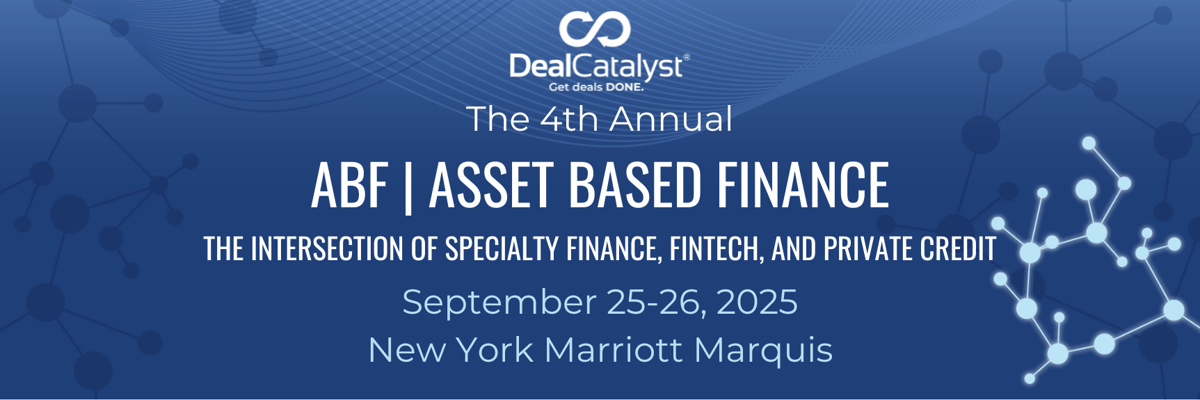 DealCatalyst®
Get deals DONE.

The 4th Annual

ABF | ASSET BASED FINANCE

THE INTERSECTION OF SPECIALTY FINANCE, FINTECH, AND PRIVATE CREDIT

September 25-26, 2025

New York Marriott Marquis